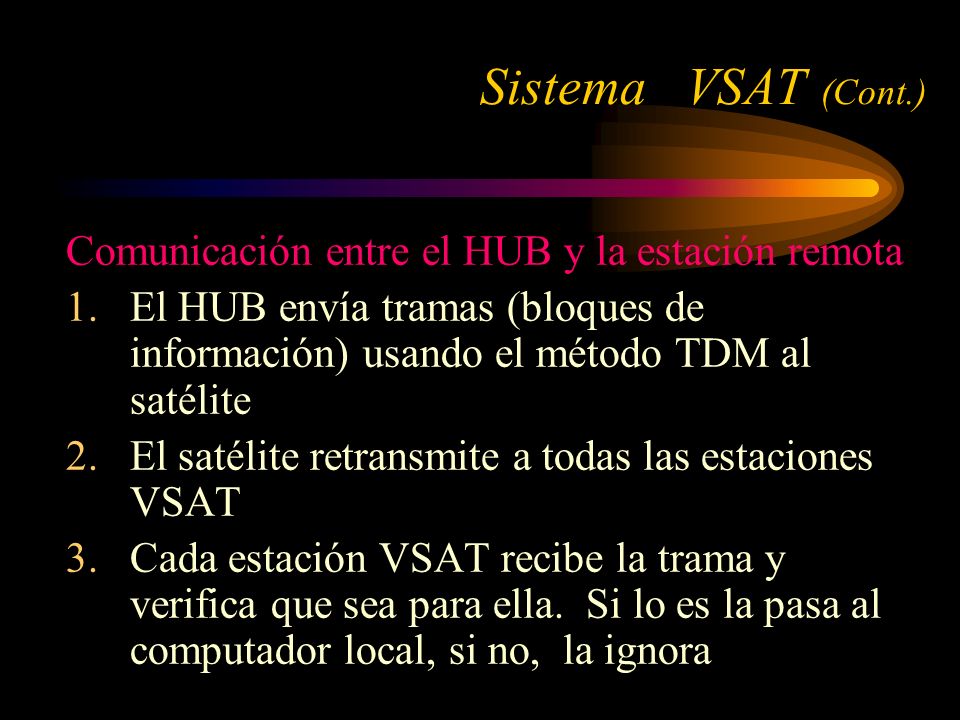 Sistema VSAT (Cont.)

Comunicación entre el HUB y la estación remota

1. El HUB envía tramas (bloques de información) usando el método TDM al satélite
2. El satélite retransmite a todas las estaciones VSAT
3. Cada estación VSAT recibe la trama y verifica que sea para ella. Si lo es la pasa al computador local, si no, la ignora